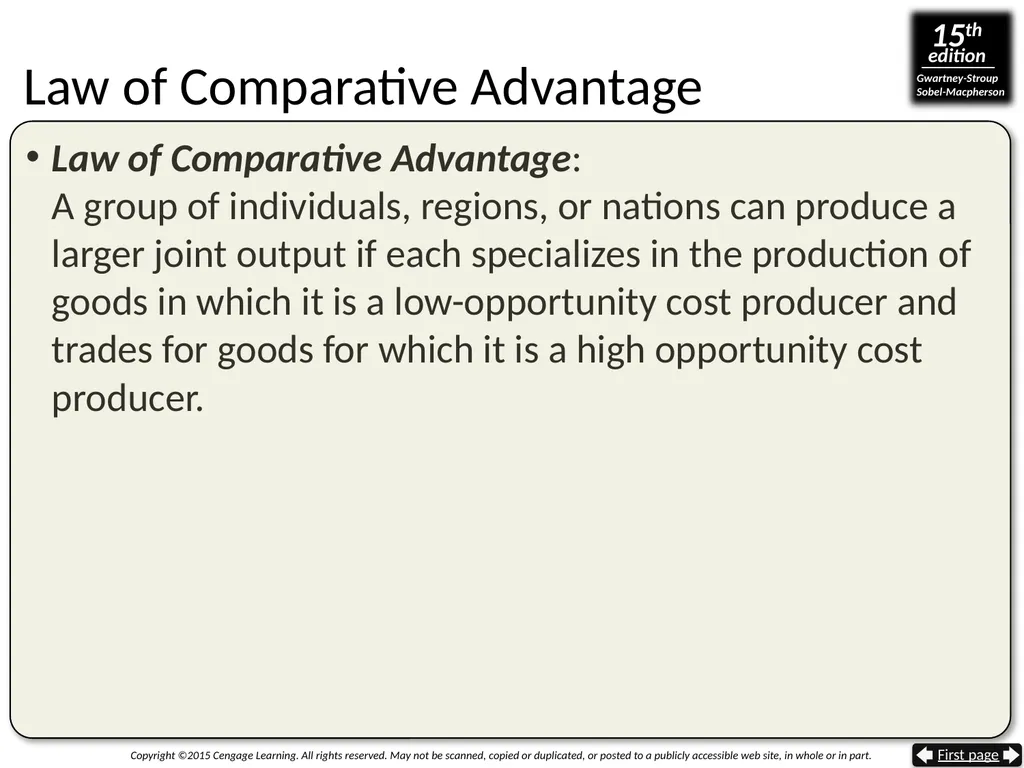 15th edition
Gwartney-Stroup
Sobel-Macpherson

Law of Comparative Advantage

• Law of Comparative Advantage:
A group of individuals, regions, or nations can produce a larger joint output if each specializes in the production of goods in which it is a low-opportunity cost producer and trades for goods for which it is a high opportunity cost producer.

Copyright ©2015 Cengage Learning. All rights reserved. May not be scanned, copied or duplicated, or posted to a publicly accessible web site, in whole or in part.

First page